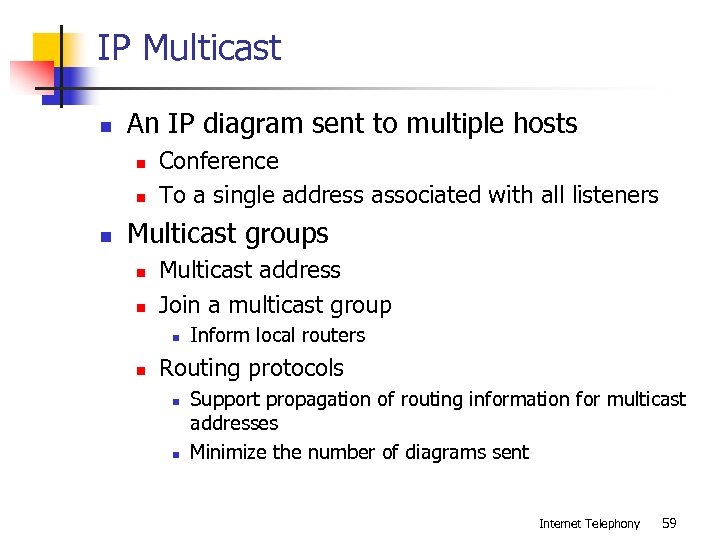 IP Multicast

- An IP diagram sent to multiple hosts
  - Conference
  - To a single address associated with all listeners
- Multicast groups
  - Multicast address
  - Join a multicast group
    - Inform local routers
  - Routing protocols
    - Support propagation of routing information for multicast addresses
    - Minimize the number of diagrams sent

Internet Telephony 59